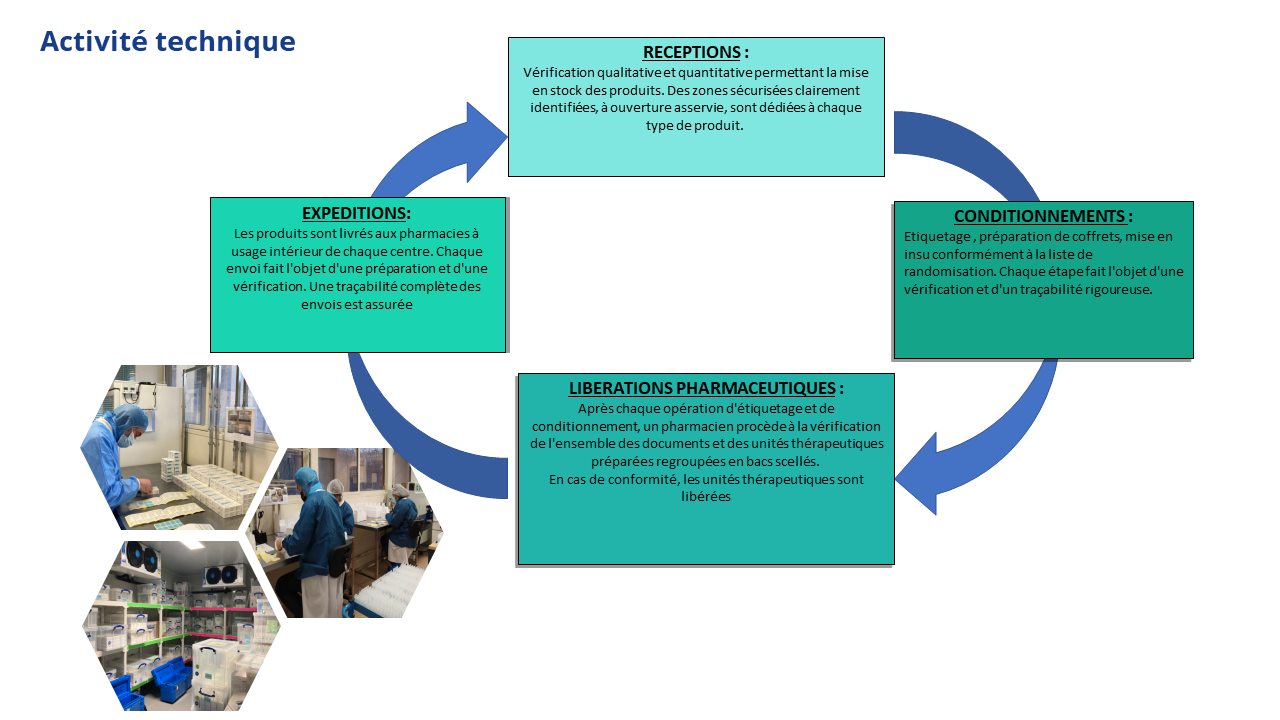 Activité technique

RECEPTIONS :
Vérification qualitative et quantitative permettant la mise en stock des produits. Des zones sécurisées clairement identifiées, à ouverture asservie, sont dédiées à chaque type de produit.

CONDITIONNEMENTS :
Etiquetage , préparation de coffrets, mise en insu conformément à la liste de randomisation. Chaque étape fait l'objet d'une vérification et d'un traçabilité rigoureuse.

LIBERATIONS PHARMACEUTIQUES :
Après chaque opération d'étiquetage et de conditionnement, un pharmacien procède à la vérification de l'ensemble des documents et des unités thérapeutiques préparées regroupées en bacs scellés.
En cas de conformité, les unités thérapeutiques sont libérées

EXPEDITIONS:
Les produits sont livrés aux pharmacies à usage intérieur de chaque centre. Chaque envoi fait l'objet d'une préparation et d'une vérification. Une traçabilité complète des envois est assurée